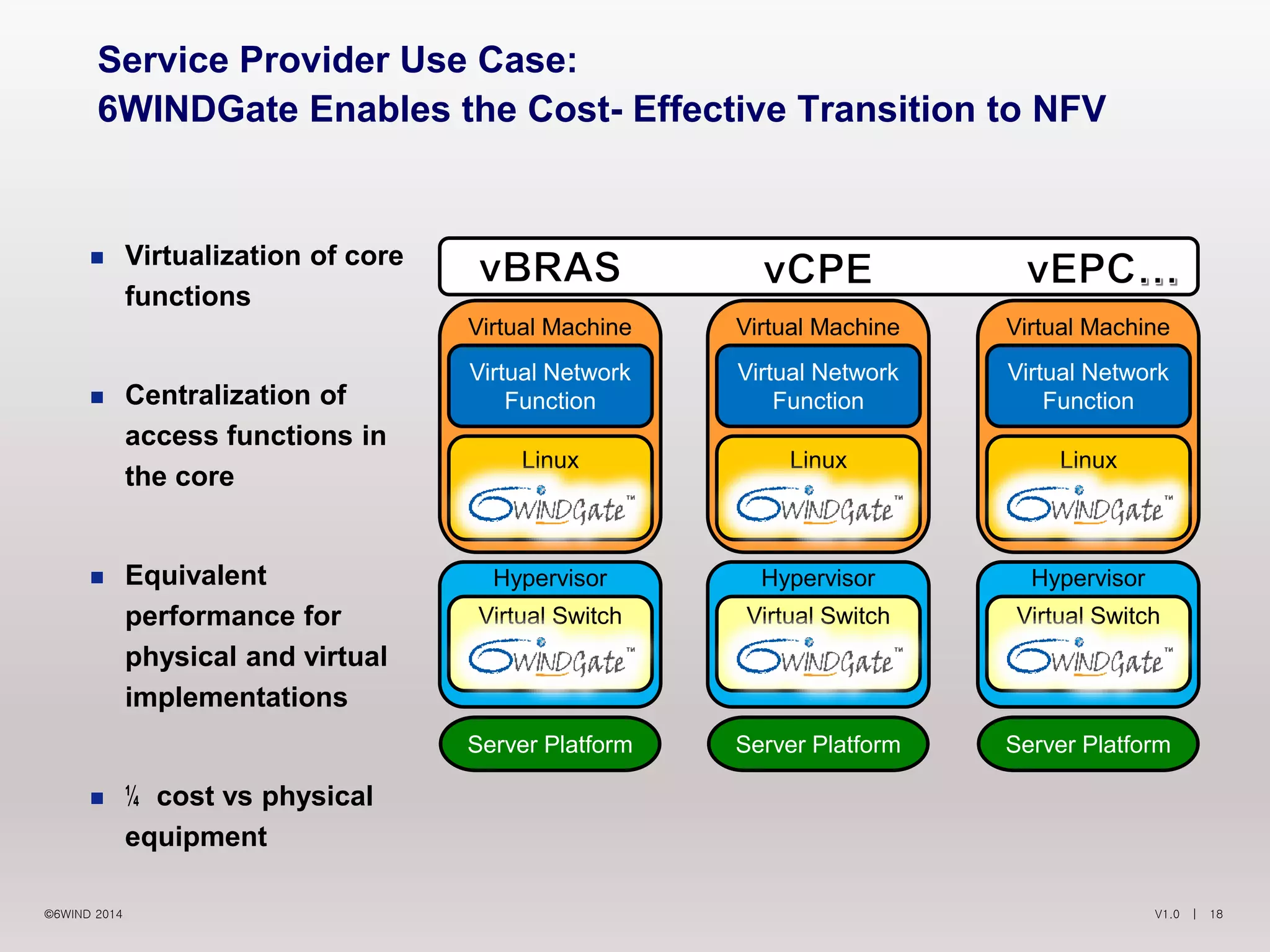 Service Provider Use Case:
6WINDGate Enables the Cost- Effective Transition to NFV

▪ Virtualization of core functions

▪ Centralization of access functions in the core

▪ Equivalent performance for physical and virtual implementations

▪ ¼ cost vs physical equipment

vBRAS vCPE vEPC...

Virtual Machine
Virtual Network Function
Linux
6WINDGate™
Hypervisor
Virtual Switch
6WINDGate™
Server Platform

Virtual Machine
Virtual Network Function
Linux
6WINDGate™
Hypervisor
Virtual Switch
6WINDGate™
Server Platform

Virtual Machine
Virtual Network Function
Linux
6WINDGate™
Hypervisor
Virtual Switch
6WINDGate™
Server Platform

©6WIND 2014

V1.0 | 18